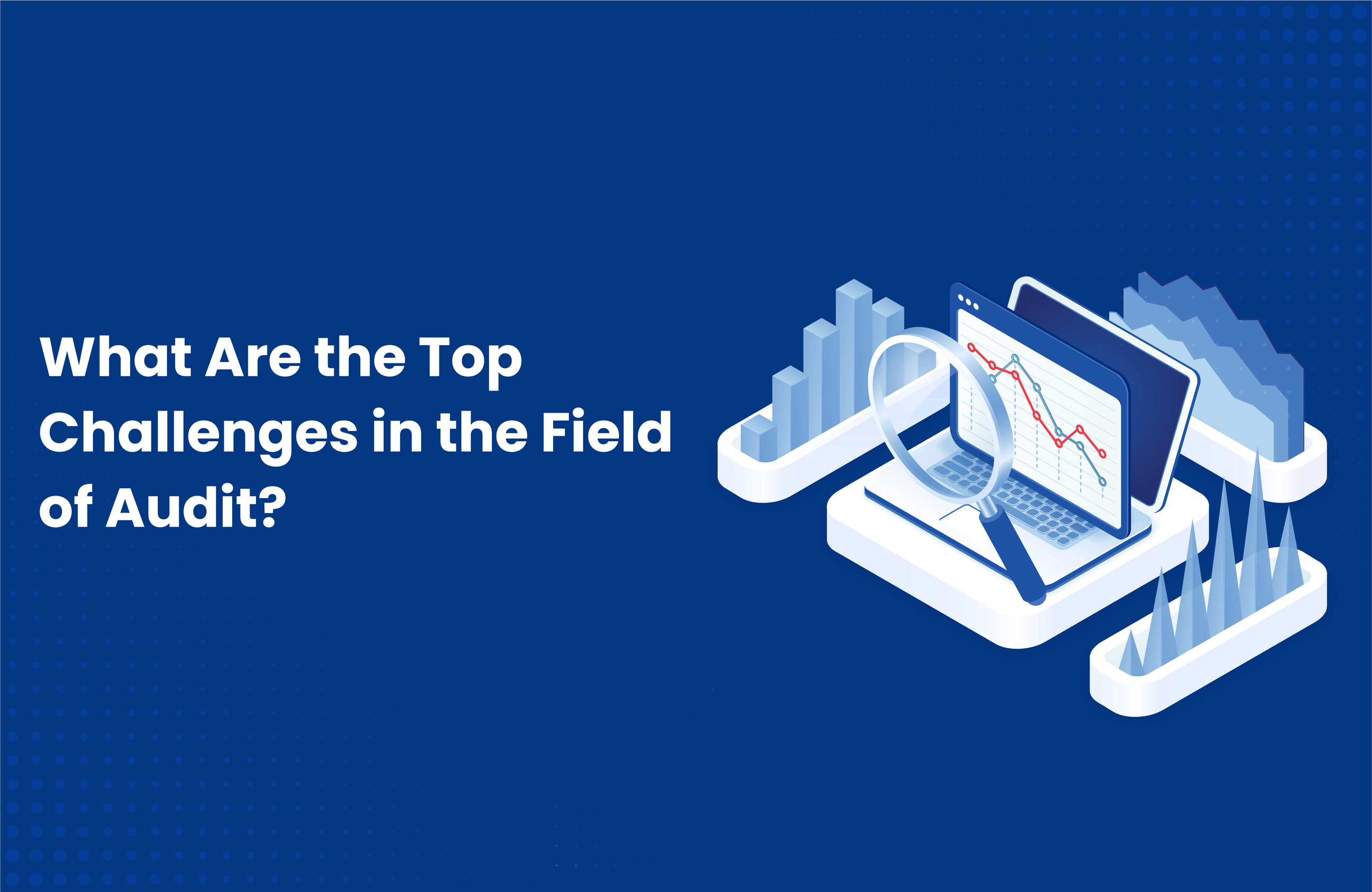 What Are the Top Challenges in the Field of Audit?